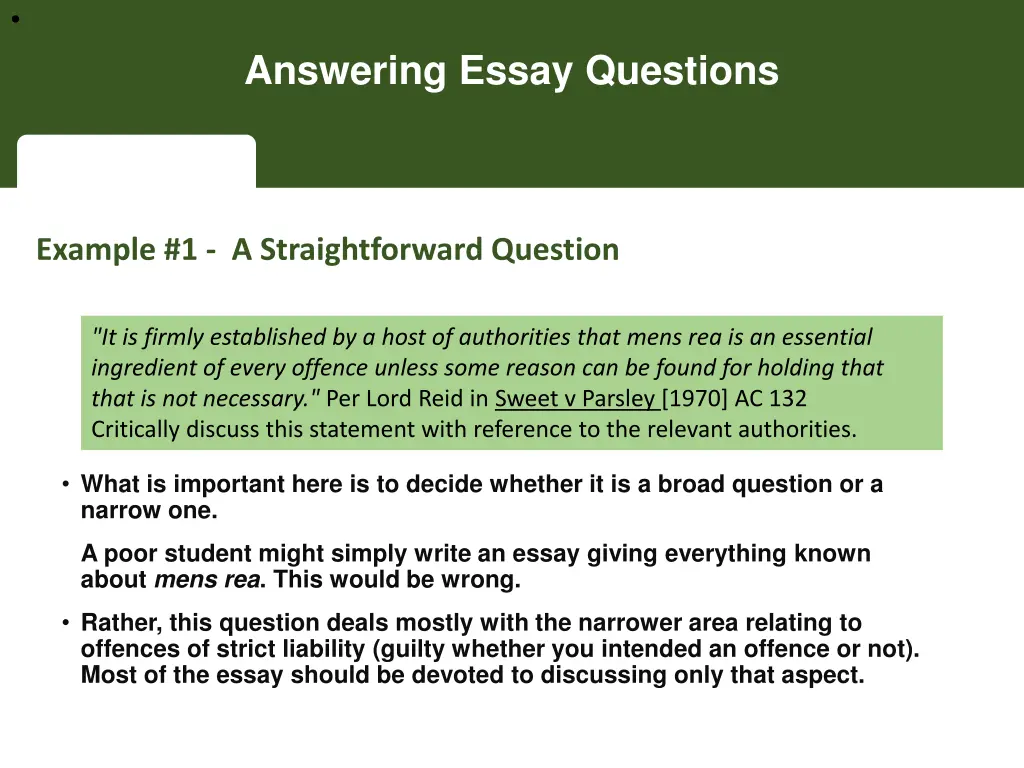 •

Answering Essay Questions

Example #1 - A Straightforward Question

"It is firmly established by a host of authorities that mens rea is an essential ingredient of every offence unless some reason can be found for holding that that is not necessary." Per Lord Reid in Sweet v Parsley [1970] AC 132
Critically discuss this statement with reference to the relevant authorities.

• What is important here is to decide whether it is a broad question or a narrow one.

A poor student might simply write an essay giving everything known about mens rea. This would be wrong.

• Rather, this question deals mostly with the narrower area relating to offences of strict liability (guilty whether you intended an offence or not). Most of the essay should be devoted to discussing only that aspect.